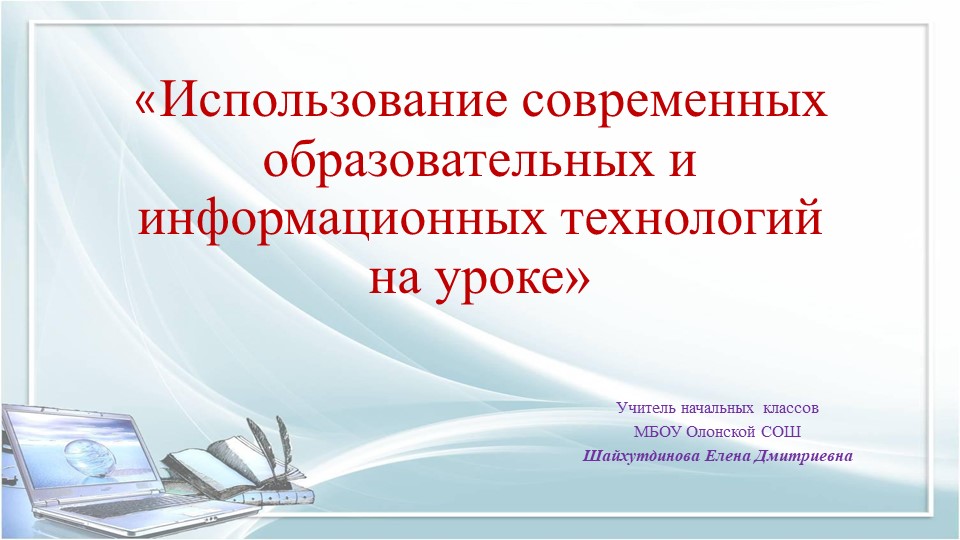 «Использование современных образовательных и информационных технологий на уроке»

Учитель начальных классов
МБОУ Олонской СОШ
Шайхутдинова Елена Дмитриевна